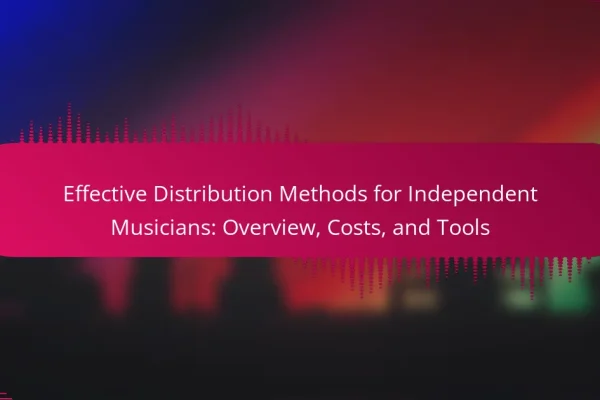 Effective Distribution Methods for Independent Musicians: Overview, Costs, and Tools